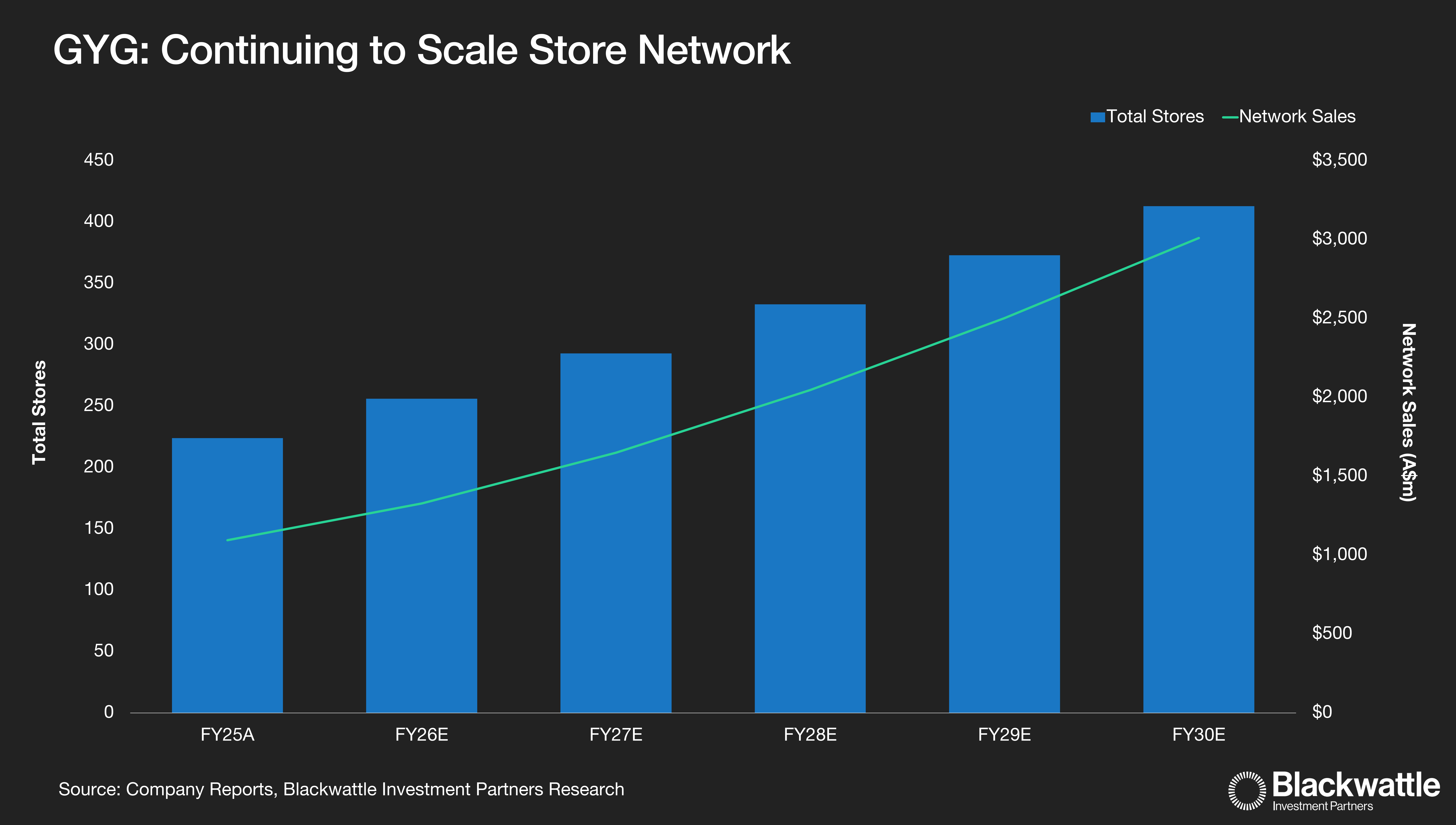 GYG: Continuing to Scale Store Network

Total Stores Network Sales

Total Stores

450
400
350
300
250
200
150
100
50
0

$3,500
$3,000
$2,500
$2,000
$1,500
$1,000
$500
$0

Network Sales (A$m)

FY25A FY26E FY27E FY28E FY29E FY30E

Source: Company Reports, Blackwattle Investment Partners Research

Blackwattle
Investment Partners